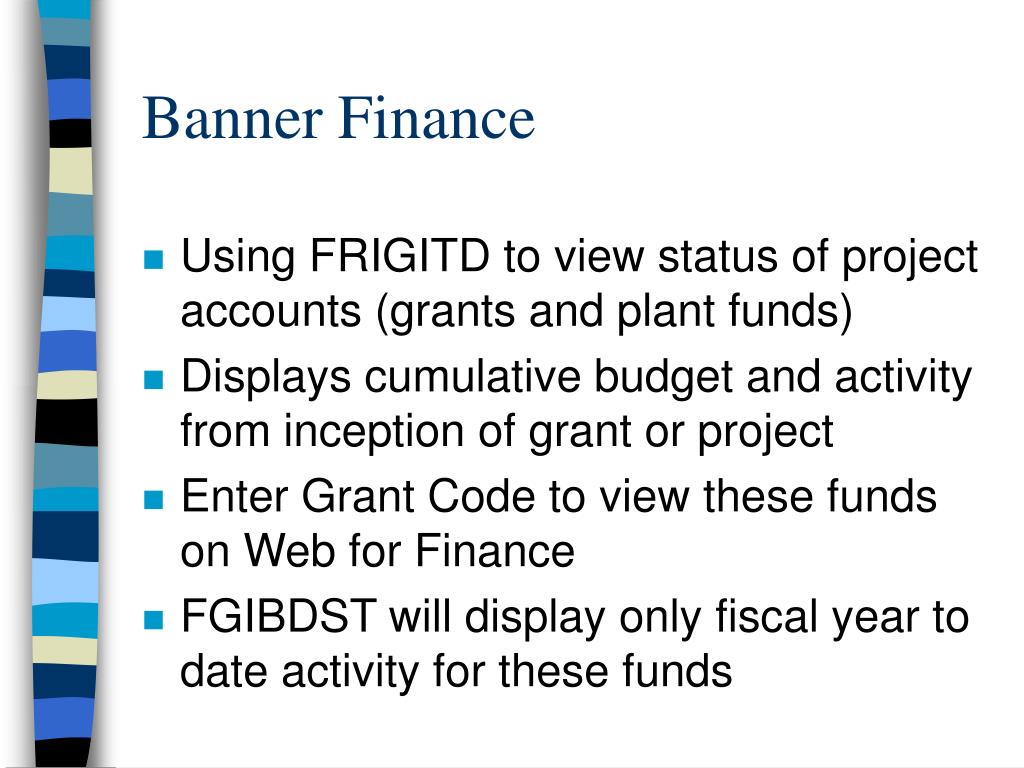 Banner Finance

- Using FRIGITD to view status of project accounts (grants and plant funds)
- Displays cumulative budget and activity from inception of grant or project
- Enter Grant Code to view these funds on Web for Finance
- FGIBDST will display only fiscal year to date activity for these funds